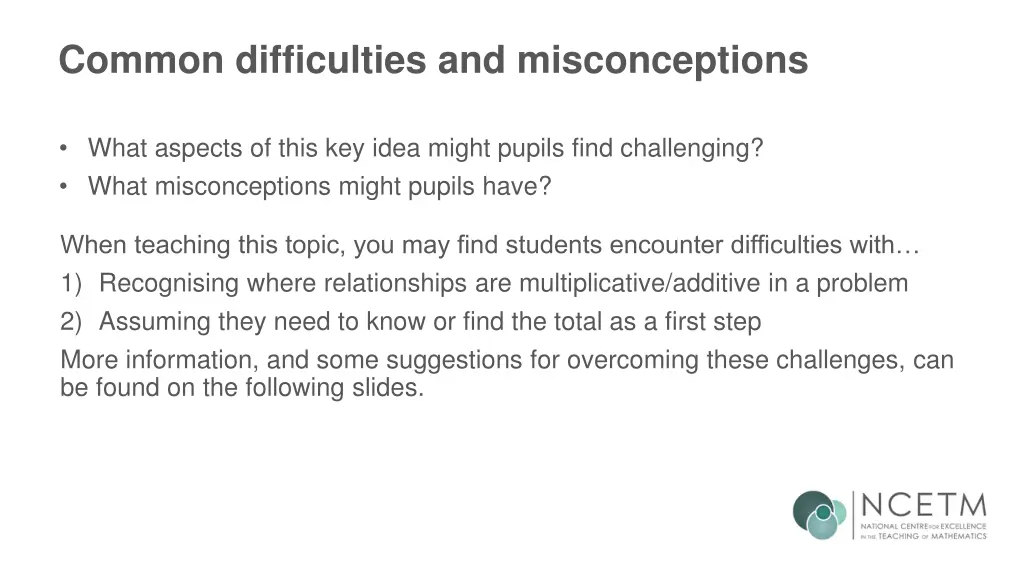 Common difficulties and misconceptions

• What aspects of this key idea might pupils find challenging?
• What misconceptions might pupils have?

When teaching this topic, you may find students encounter difficulties with…
1) Recognising where relationships are multiplicative/additive in a problem
2) Assuming they need to know or find the total as a first step
More information, and some suggestions for overcoming these challenges, can be found on the following slides.

NCETM
NATIONAL CENTRE FOR EXCELLENCE IN THE TEACHING OF MATHEMATICS